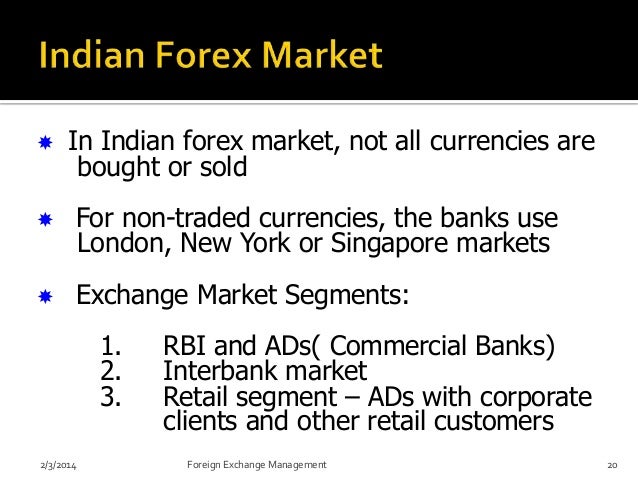 Indian Forex Market

In Indian forex market, not all currencies are bought or sold

For non-traded currencies, the banks use London, New York or Singapore markets

Exchange Market Segments:

1. RBI and ADs( Commercial Banks)
2. Interbank market
3. Retail segment – ADs with corporate clients and other retail customers

2/3/2014 Foreign Exchange Management 20